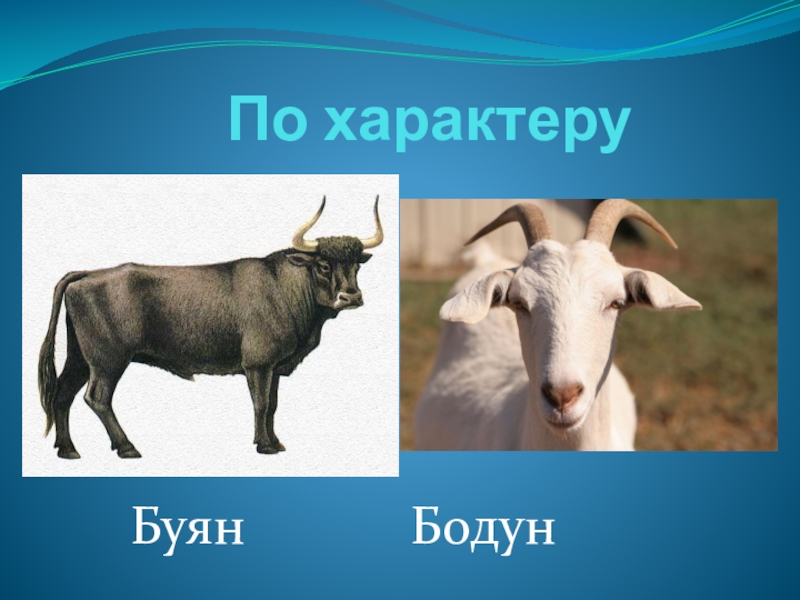 По характеру

Буян Бодун